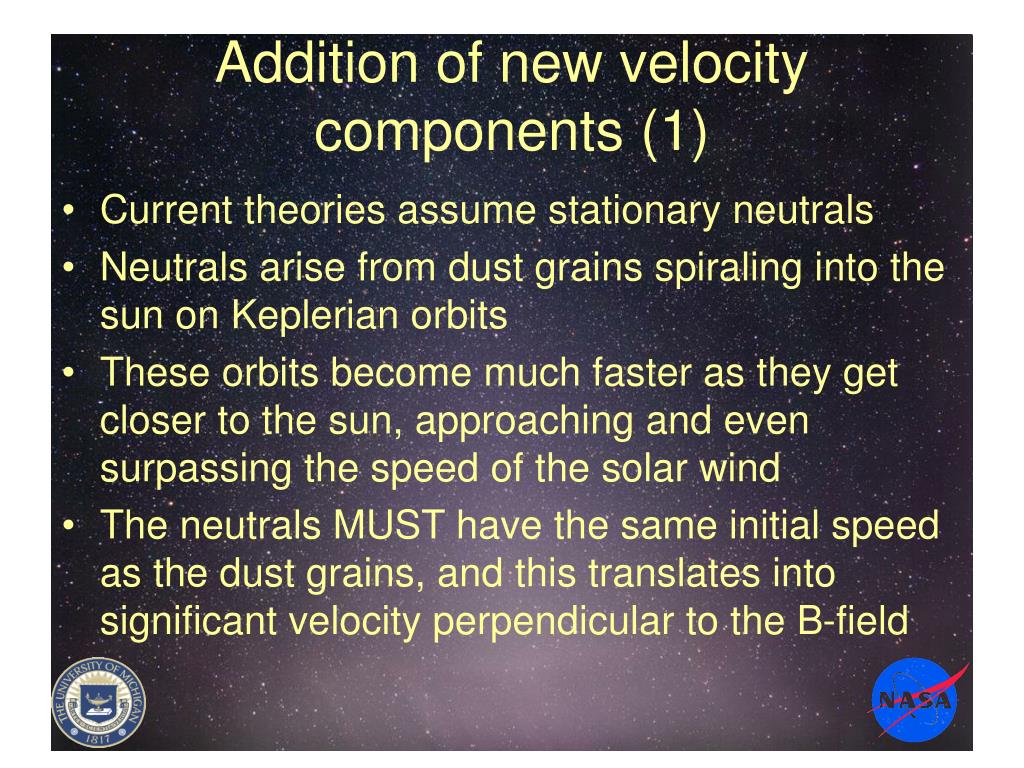 Addition of new velocity components (1)

• Current theories assume stationary neutrals
• Neutrals arise from dust grains spiraling into the sun on Keplerian orbits
• These orbits become much faster as they get closer to the sun, approaching and even surpassing the speed of the solar wind
• The neutrals MUST have the same initial speed as the dust grains, and this translates into significant velocity perpendicular to the B-field

THE UNIVERSITY OF MICHIGAN 1817

NASA